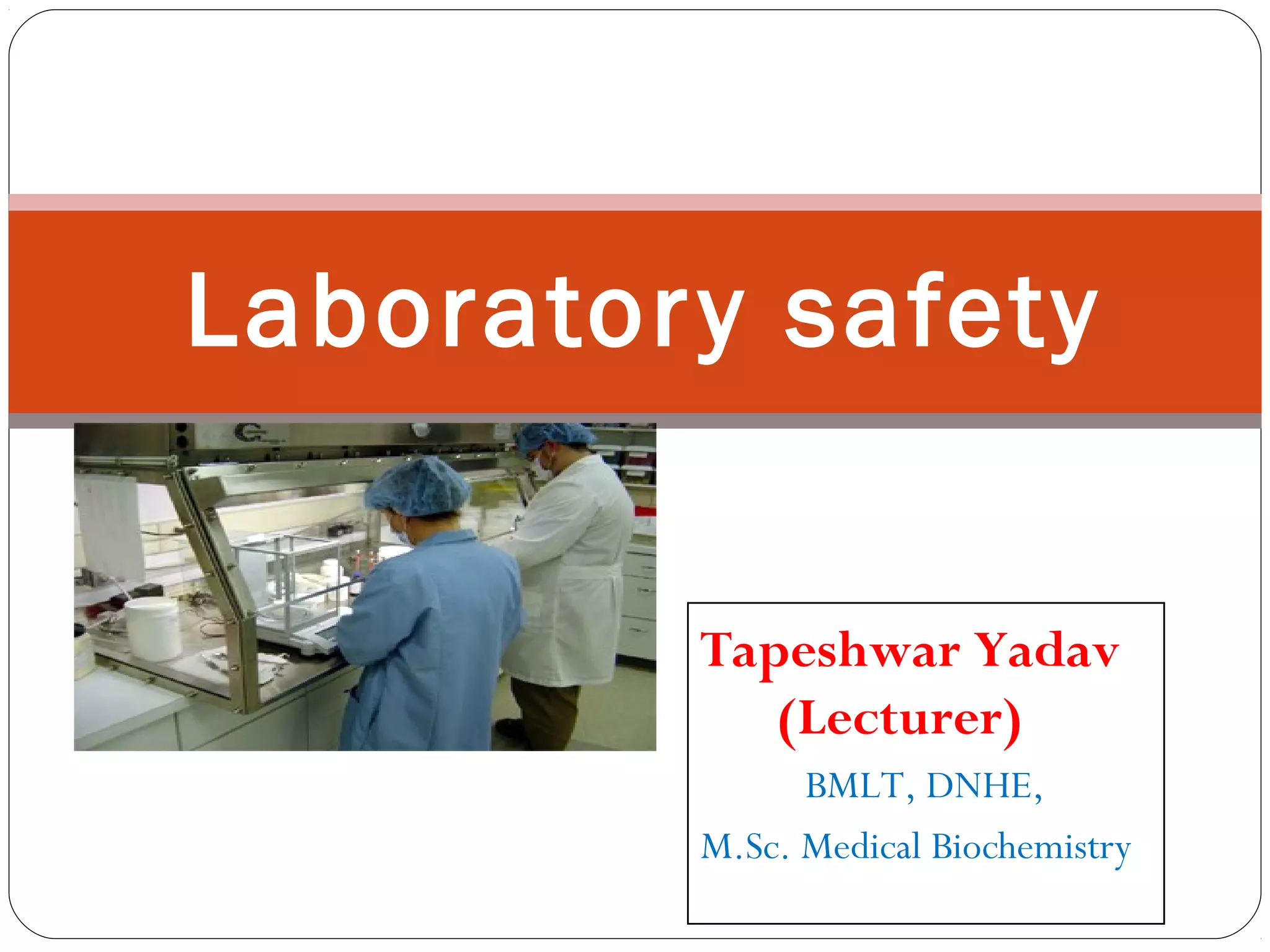 Laboratory safety

Tapeshwar Yadav
(Lecturer)
BMLT, DNHE,
M.Sc. Medical Biochemistry